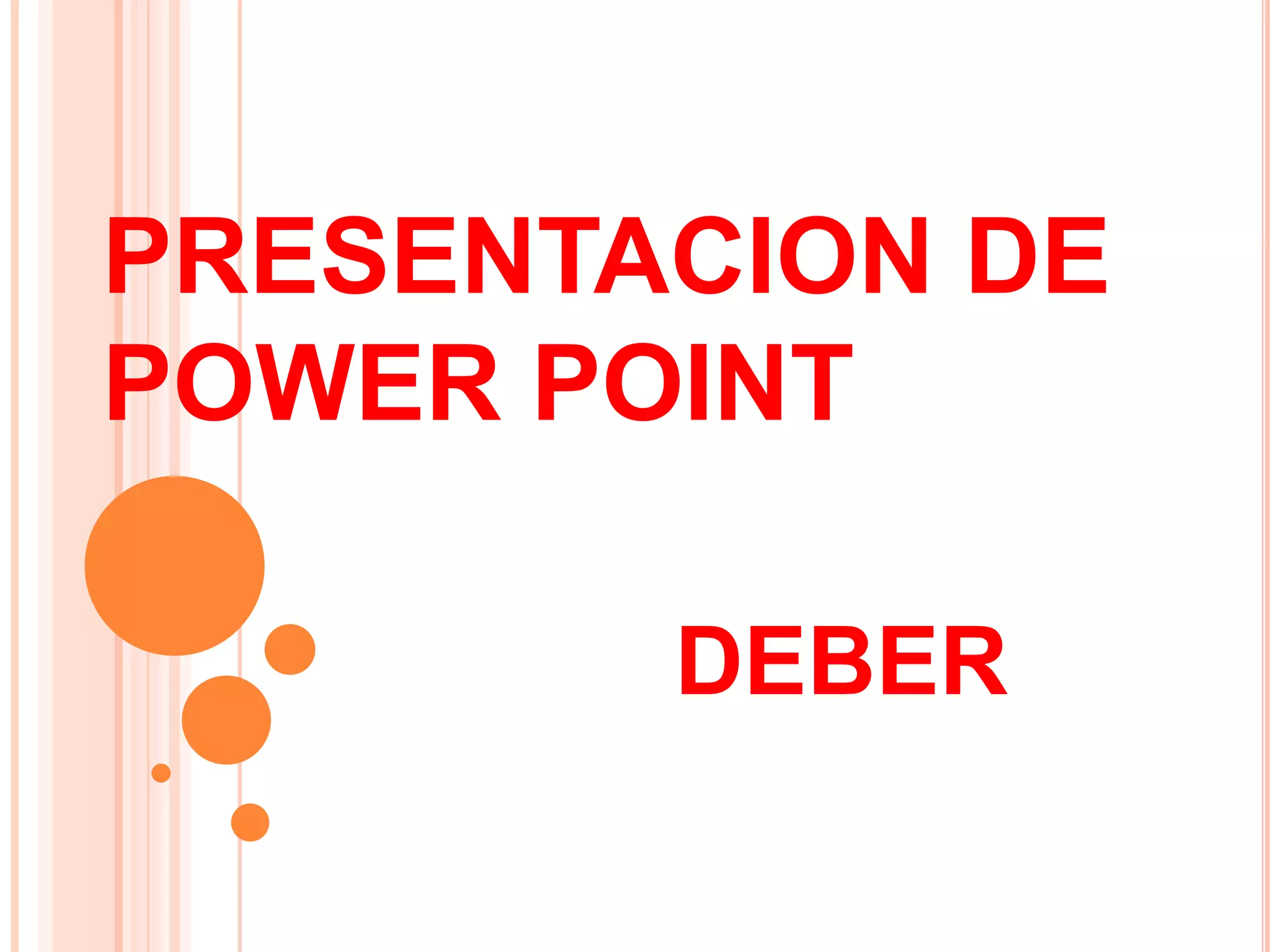 PRESENTACION DE POWER POINT

DEBER